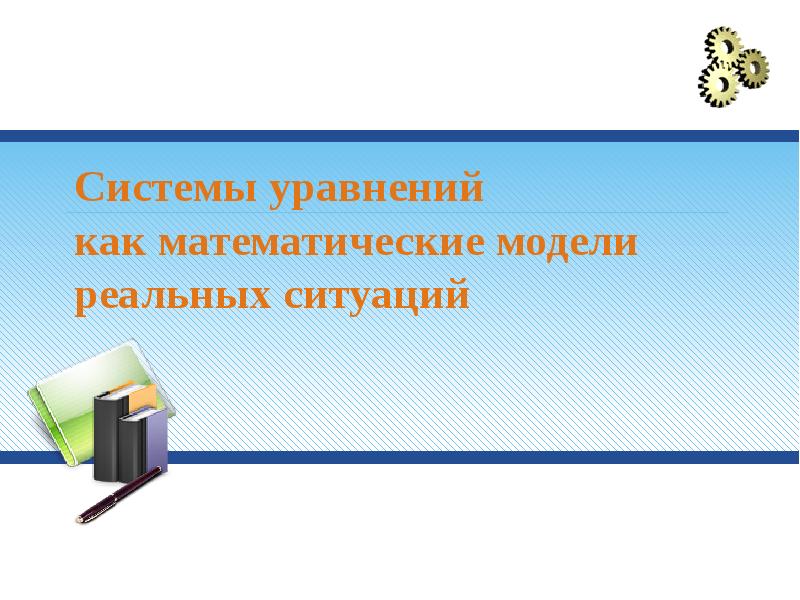 Системы уравнений
как математические модели
реальных ситуаций